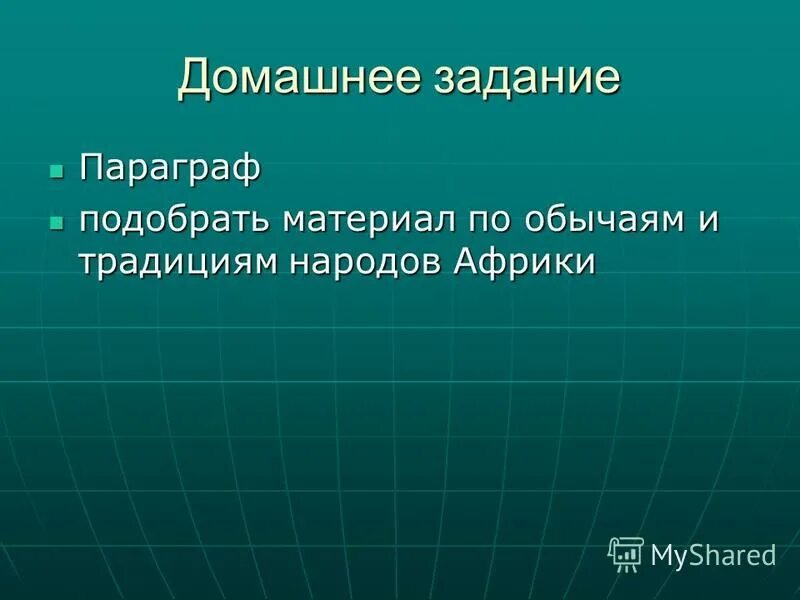 Домашнее задание

- Параграф
- подобрать материал по обычаям и традициям народов Африки

MyShared